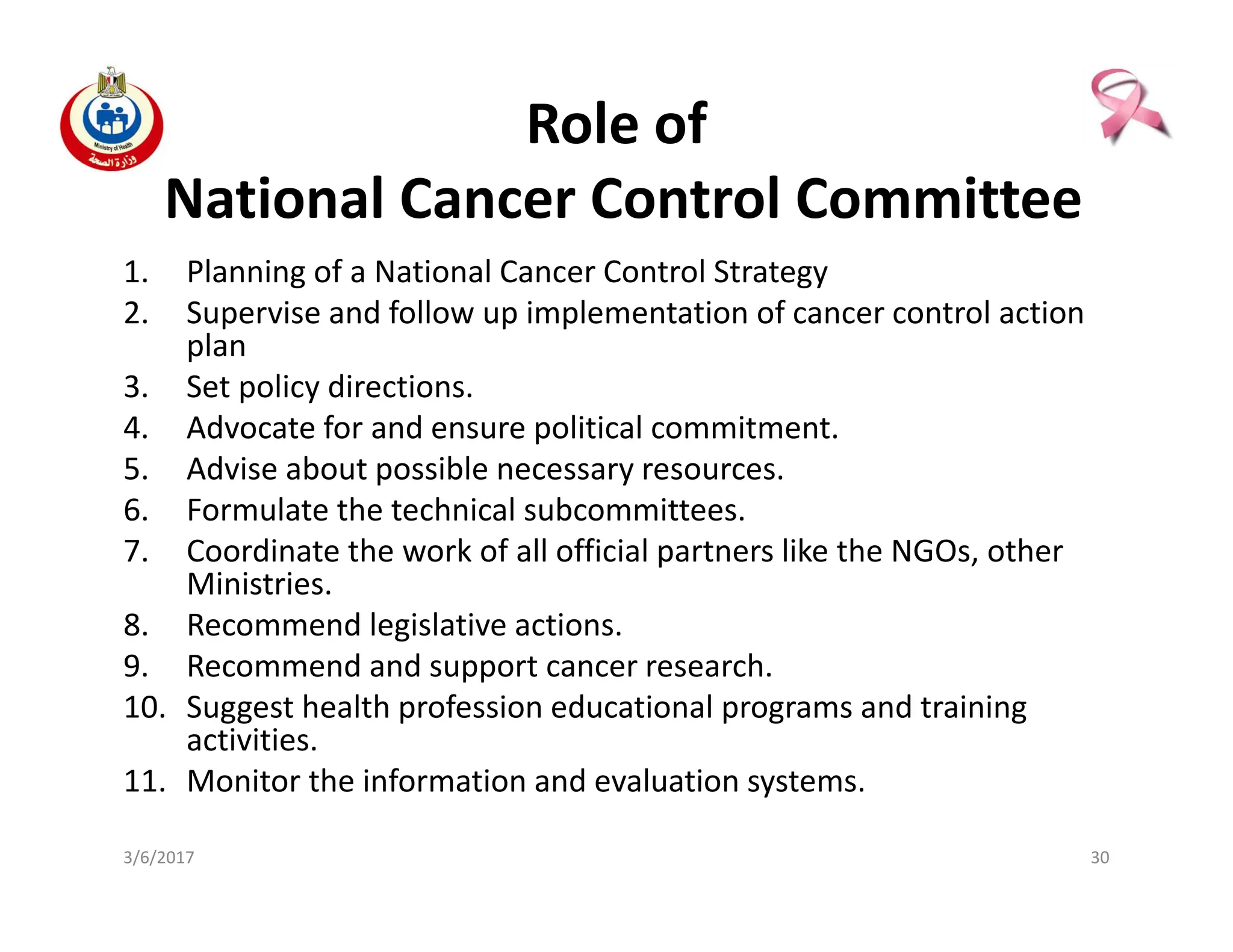 Ministry of Health
وزارة الصحة

Role of
National Cancer Control Committee

1. Planning of a National Cancer Control Strategy
2. Supervise and follow up implementation of cancer control action plan
3. Set policy directions.
4. Advocate for and ensure political commitment.
5. Advise about possible necessary resources.
6. Formulate the technical subcommittees.
7. Coordinate the work of all official partners like the NGOs, other Ministries.
8. Recommend legislative actions.
9. Recommend and support cancer research.
10. Suggest health profession educational programs and training activities.
11. Monitor the information and evaluation systems.

3/6/2017

30